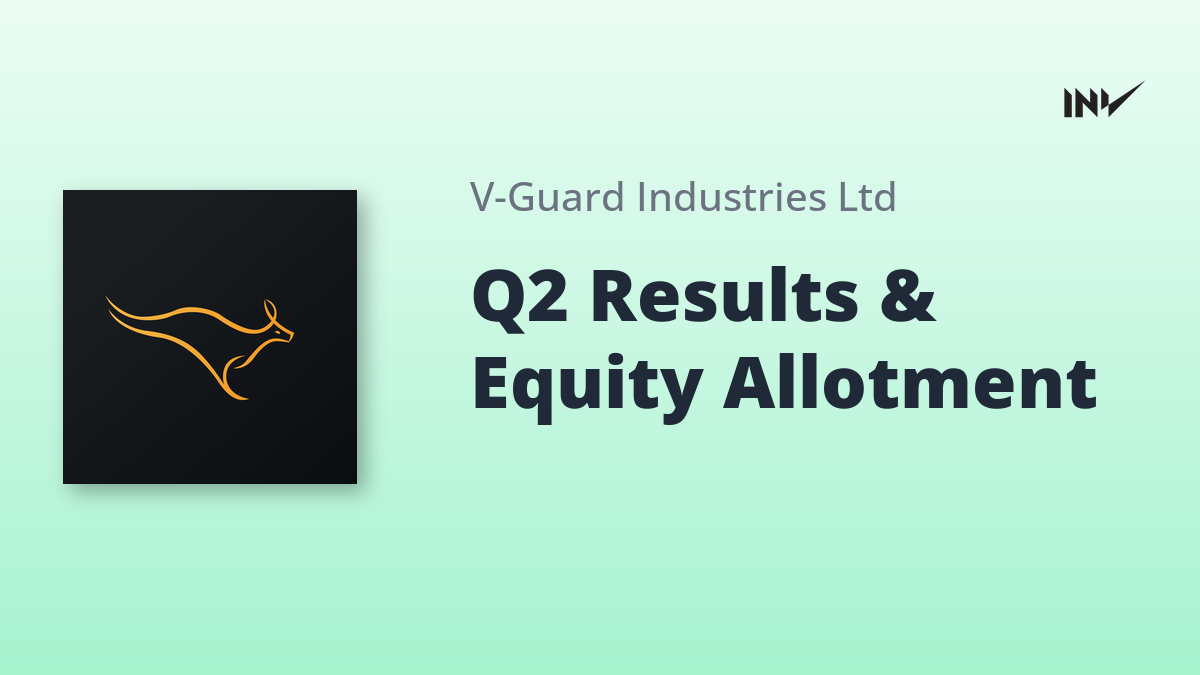 INV

V-Guard Industries Ltd

Q2 Results & Equity Allotment